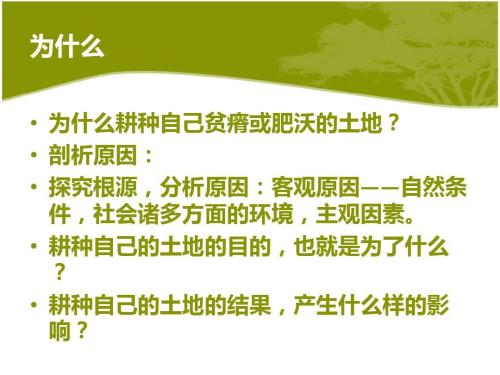 为什么

• 为什么耕种自己贫瘠或肥沃的土地？
• 剖析原因：
• 探究根源，分析原因：客观原因——自然条件，社会诸多方面的环境，主观因素。
• 耕种自己的土地的目的，也就是为了什么？
• 耕种自己的土地的结果，产生什么样的影响？